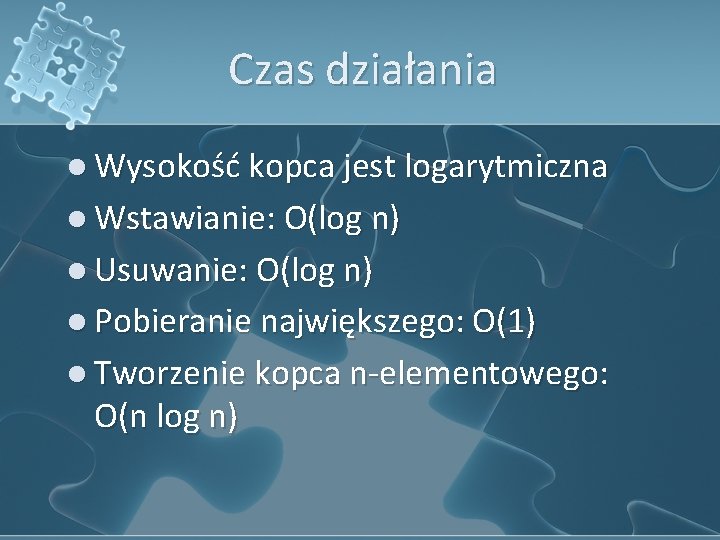 Czas działania

- Wysokość kopca jest logarytmiczna
- Wstawianie: O(log n)
- Usuwanie: O(log n)
- Pobieranie największego: O(1)
- Tworzenie kopca n-elementowego: O(n log n)